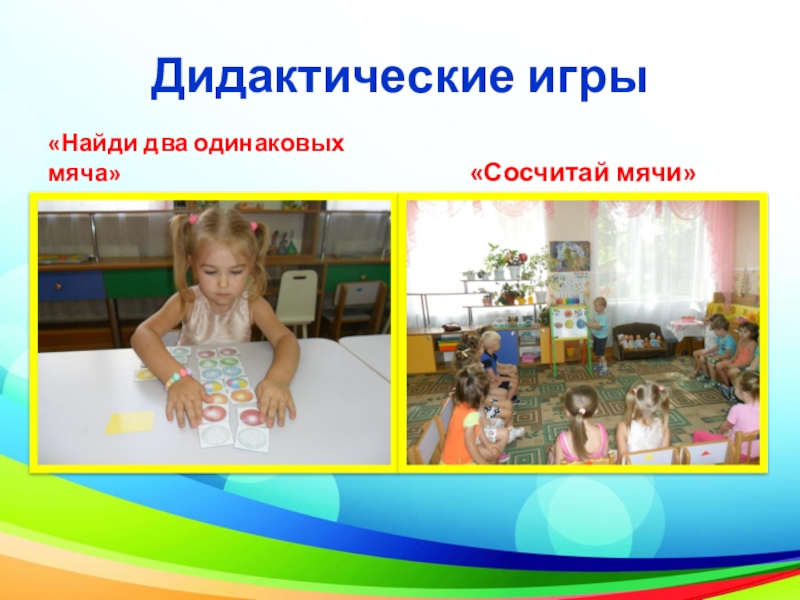 Дидактические игры

«Найди два одинаковых мяча»

«Сосчитай мячи»